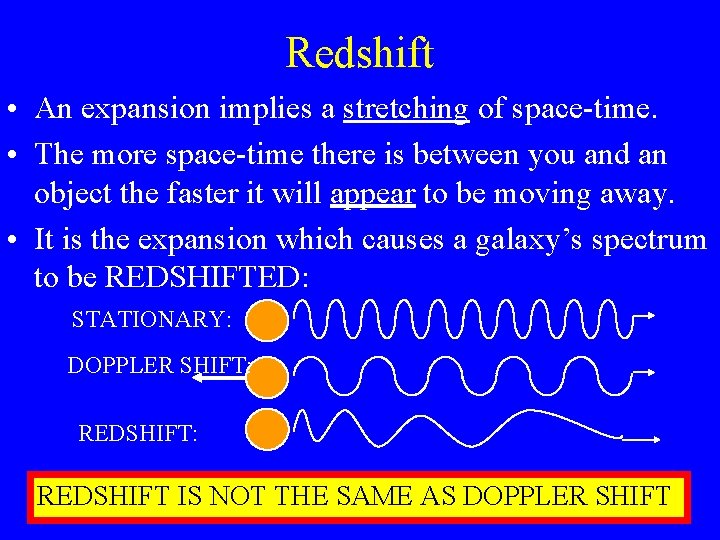 Redshift

• An expansion implies a stretching of space-time.

• The more space-time there is between you and an object the faster it will appear to be moving away.

• It is the expansion which causes a galaxy's spectrum to be REDSHIFTED:

STATIONARY:

DOPPLER SHIFT:

REDSHIFT:

REDSHIFT IS NOT THE SAME AS DOPPLER SHIFT